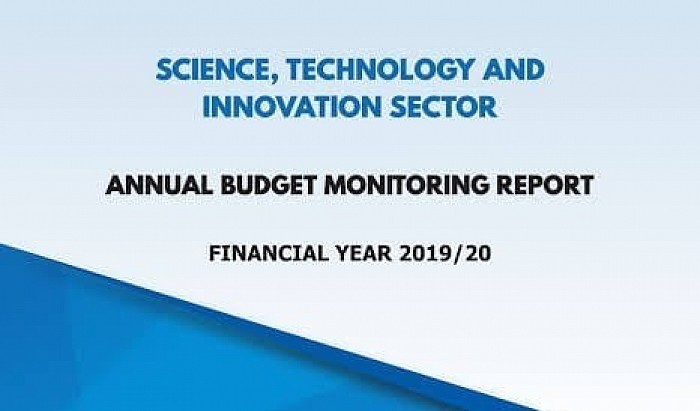 SCIENCE, TECHNOLOGY AND INNOVATION SECTOR

ANNUAL BUDGET MONITORING REPORT

FINANCIAL YEAR 2019/20